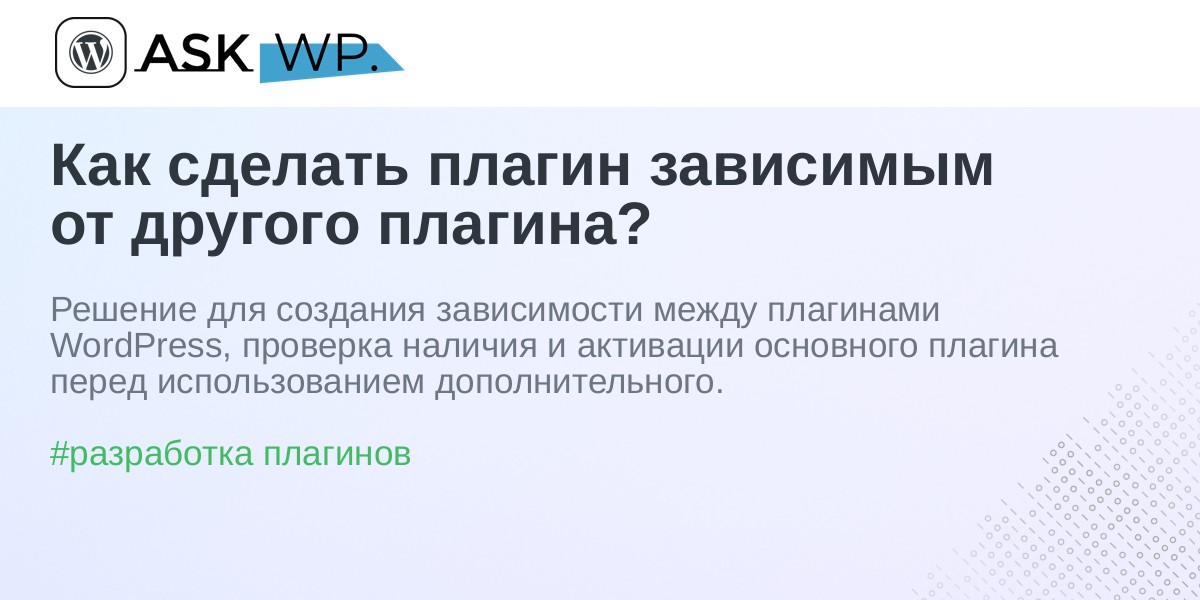 ASK WP.

Как сделать плагин зависимым от другого плагина?

Решение для создания зависимости между плагинами WordPress, проверка наличия и активации основного плагина перед использованием дополнительного.

#разработка плагинов